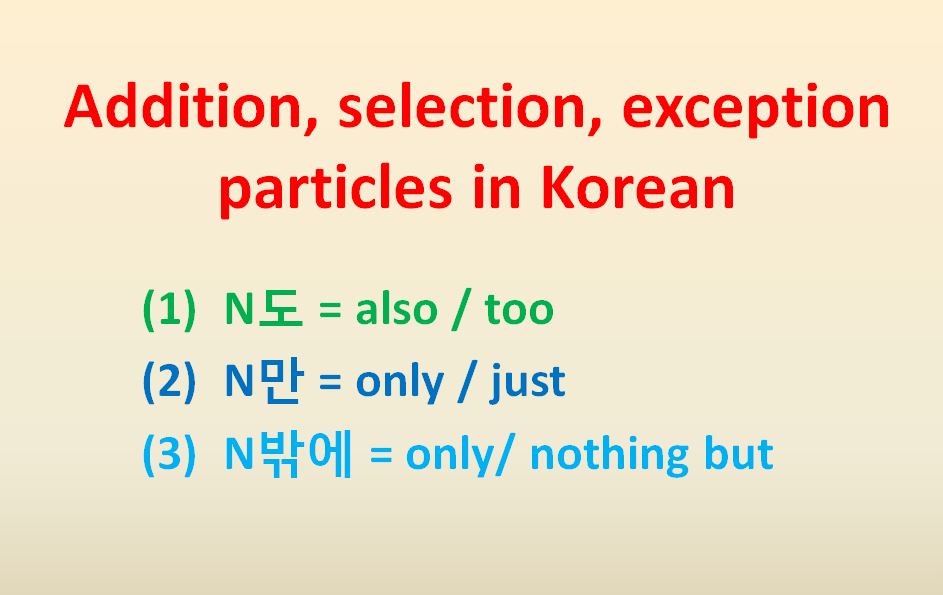 Addition, selection, exception particles in Korean

(1) N도 = also / too
(2) N만 = only / just
(3) N밖에 = only/ nothing but